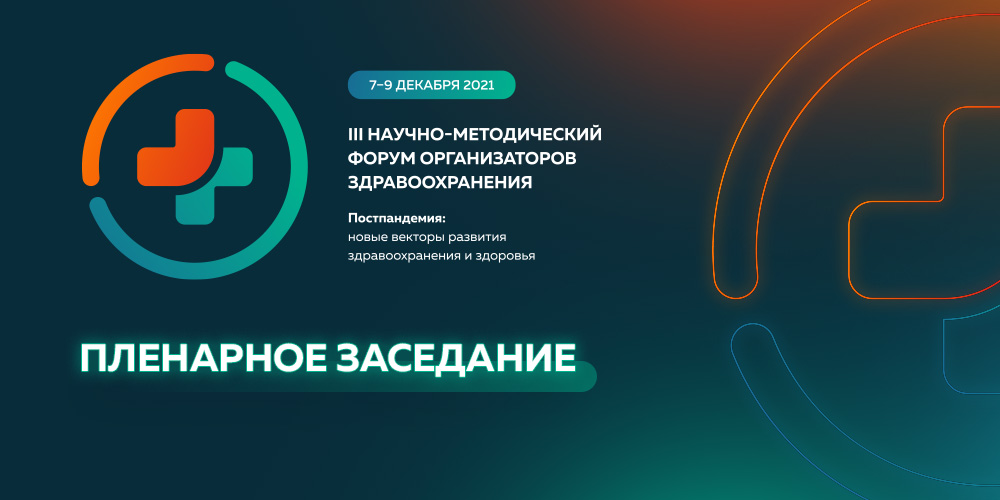 7–9 ДЕКАБРЯ 2021

III НАУЧНО-МЕТОДИЧЕСКИЙ ФОРУМ ОРГАНИЗАТОРОВ ЗДРАВООХРАНЕНИЯ

Постпандемия:
новые векторы развития здравоохранения и здоровья

ПЛЕНАРНОЕ ЗАСЕДАНИЕ